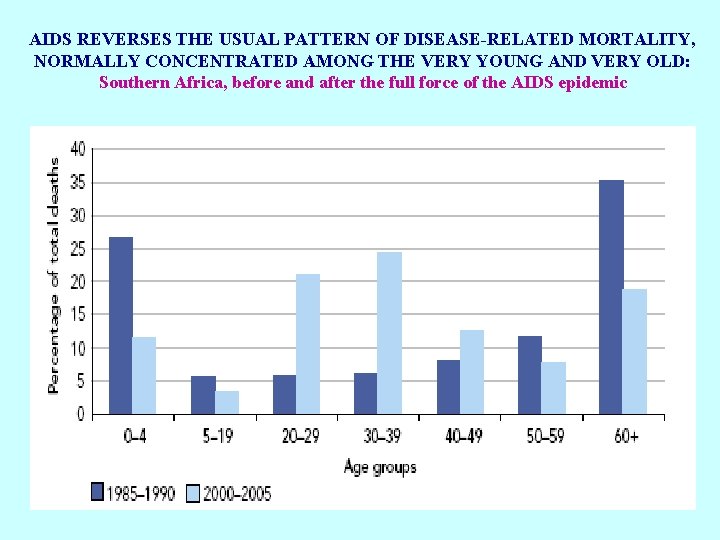 AIDS REVERSES THE USUAL PATTERN OF DISEASE-RELATED MORTALITY, NORMALLY CONCENTRATED AMONG THE VERY YOUNG AND VERY OLD:
Southern Africa, before and after the full force of the AIDS epidemic

Percentage of total deaths

40
35
30
25
20
15
10
5
0

0–4
5–19
20–29
30–39
40–49
50–59
60+

Age groups

1985–1990
2000–2005